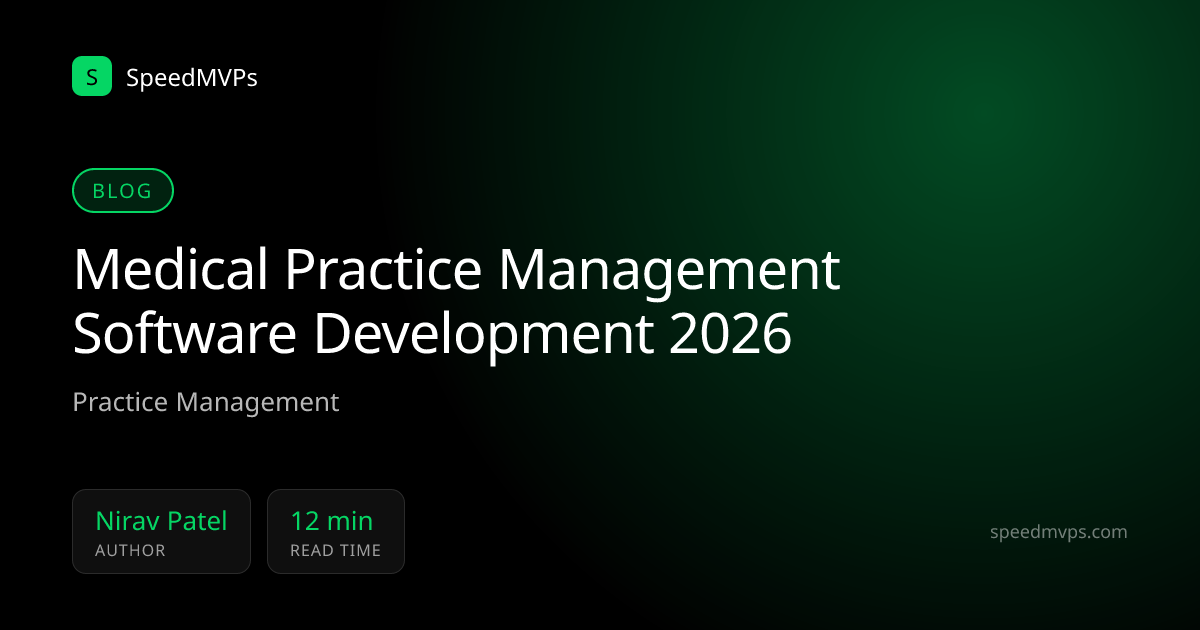 S SpeedMVPs

BLOG

Medical Practice Management Software Development 2026

Practice Management

Nirav Patel
AUTHOR

12 min
READ TIME

speedmvps.com